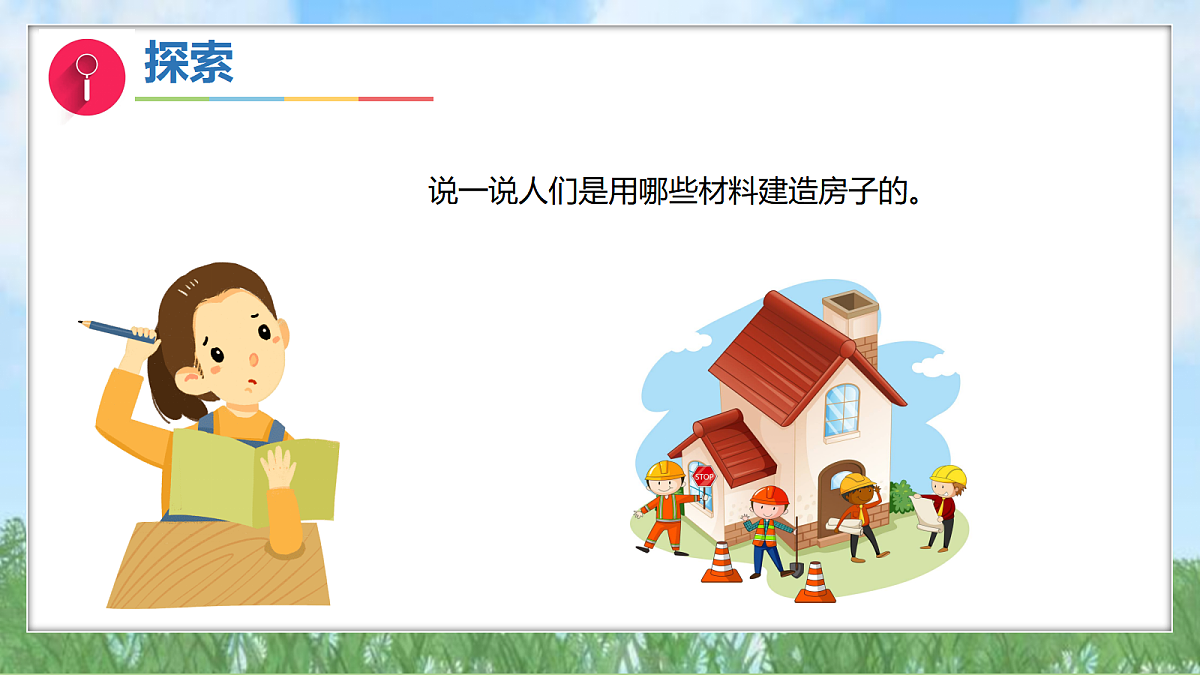 探索

说一说人们是用哪些材料建造房子的。

STOP